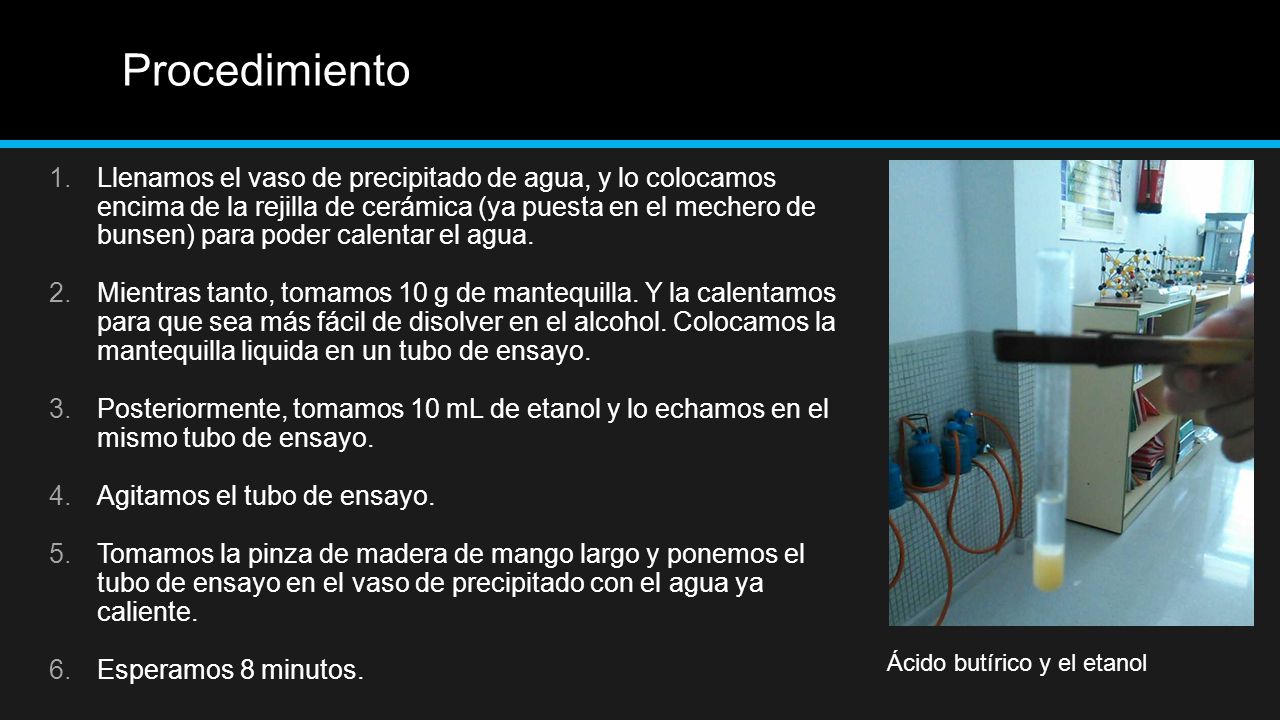 Procedimiento

1. Llenamos el vaso de precipitado de agua, y lo colocamos encima de la rejilla de cerámica (ya puesta en el mechero de bunsen) para poder calentar el agua.

2. Mientras tanto, tomamos 10 g de mantequilla. Y la calentamos para que sea más fácil de disolver en el alcohol. Colocamos la mantequilla liquida en un tubo de ensayo.

3. Posteriormente, tomamos 10 mL de etanol y lo echamos en el mismo tubo de ensayo.

4. Agitamos el tubo de ensayo.

5. Tomamos la pinza de madera de mango largo y ponemos el tubo de ensayo en el vaso de precipitado con el agua ya caliente.

6. Esperamos 8 minutos.

Ácido butírico y el etanol